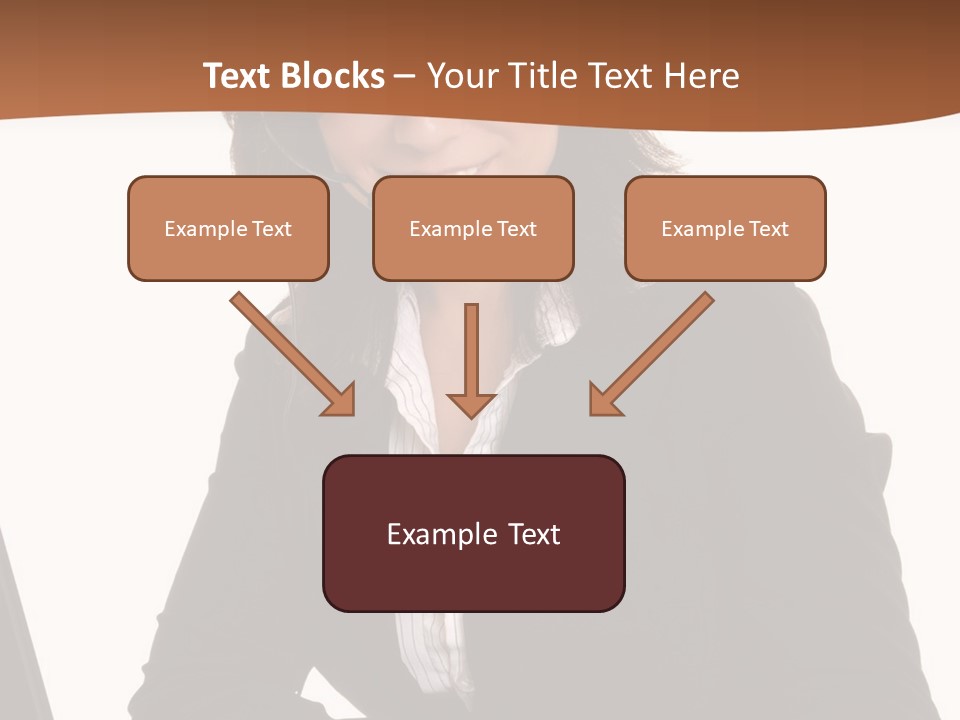 Text Blocks – Your Title Text Here

Example Text

Example Text

Example Text

Example Text